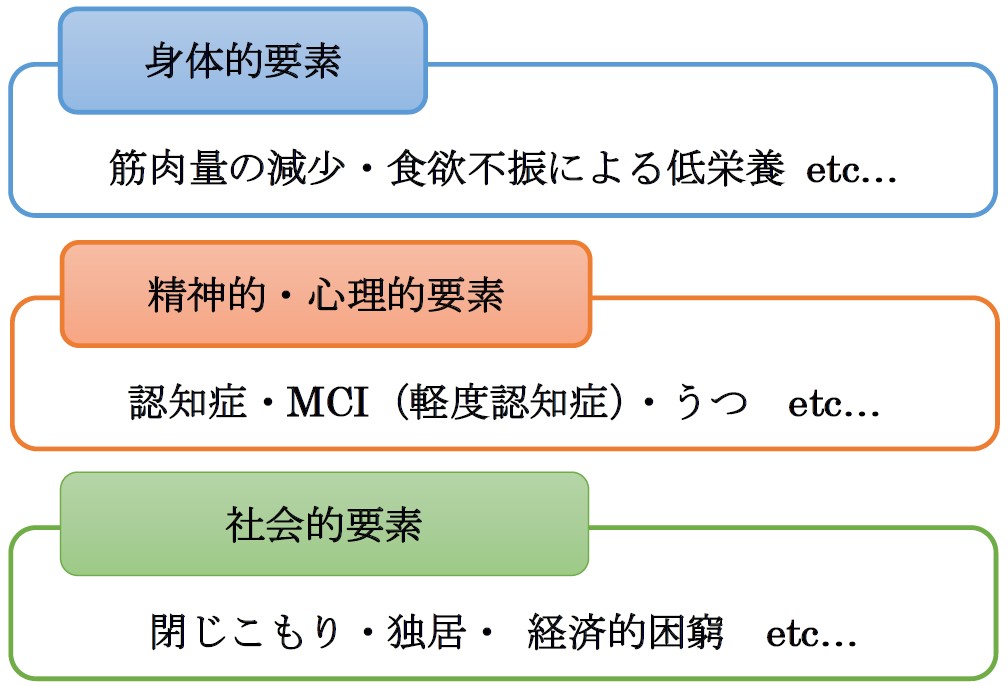 身体的要素

筋肉量の減少・食欲不振による低栄養 etc…

精神的・心理的要素

認知症・MCI（軽度認知症）・うつ etc…

社会的要素

閉じこもり・独居・ 経済的困窮 etc…